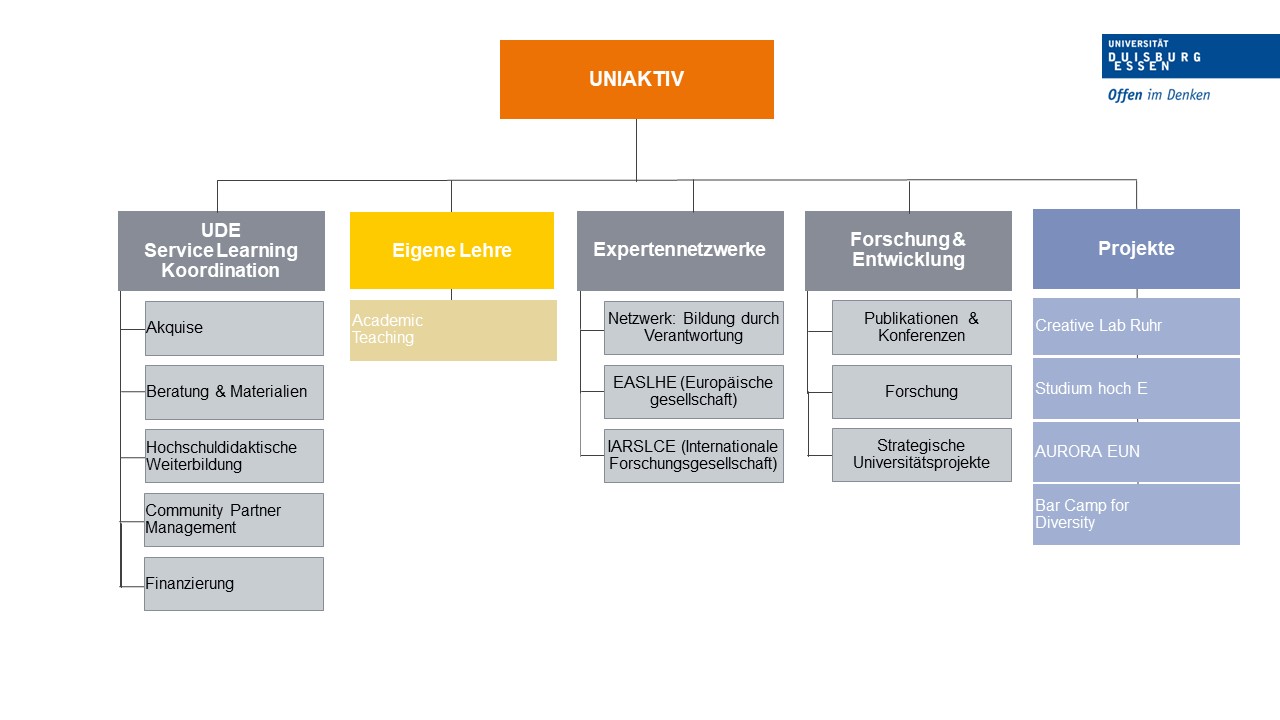 UNIAKTIV

UNIVERSITÄT DUISBURG ESSEN

Offen im Denken

UDE Service Learning Koordination

Akquise

Beratung & Materialien

Hochschuldidaktische Weiterbildung

Community Partner Management

Finanzierung

Eigene Lehre

Academic Teaching

Expertennetzwerke

Netzwerk: Bildung durch Verantwortung

EASLHE (Europäische gesellschaft)

IARSLCE (Internationale Forschungsgesellschaft)

Forschung & Entwicklung

Publikationen & Konferenzen

Forschung

Strategische Universitätsprojekte

Projekte

Creative Lab Ruhr

Studium hoch E

AURORA EUN

Bar Camp for Diversity